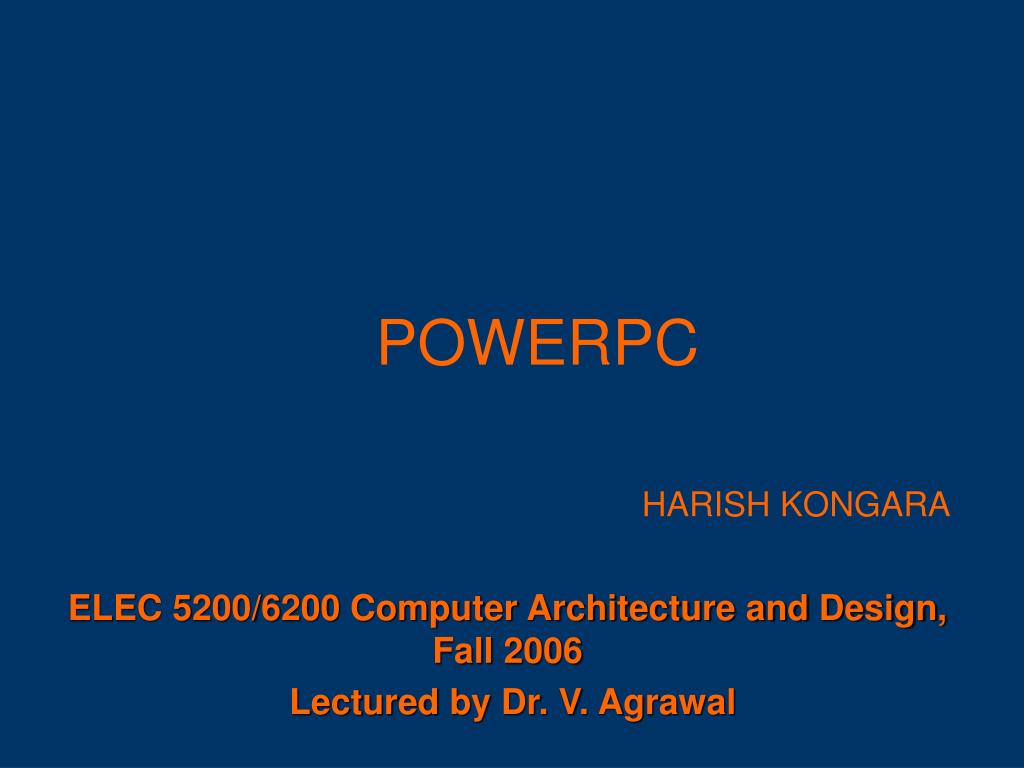 POWERPC

HARISH KONGARA

ELEC 5200/6200 Computer Architecture and Design, Fall 2006

Lectured by Dr. V. Agrawal